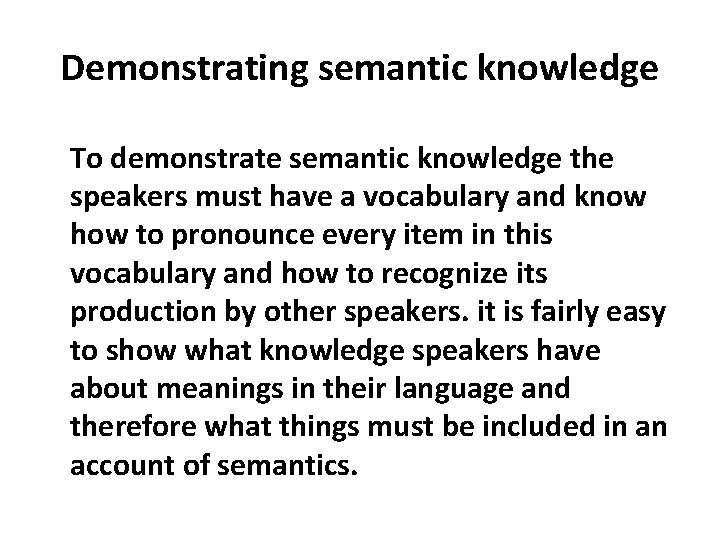 Demonstrating semantic knowledge

To demonstrate semantic knowledge the speakers must have a vocabulary and know how to pronounce every item in this vocabulary and how to recognize its production by other speakers. it is fairly easy to show what knowledge speakers have about meanings in their language and therefore what things must be included in an account of semantics.